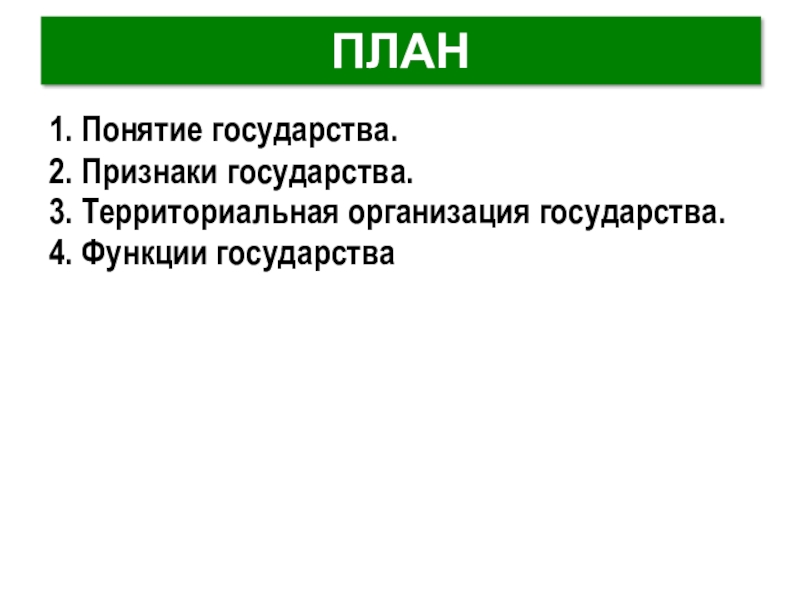 ПЛАН

1. Понятие государства.
2. Признаки государства.
3. Территориальная организация государства.
4. Функции государства